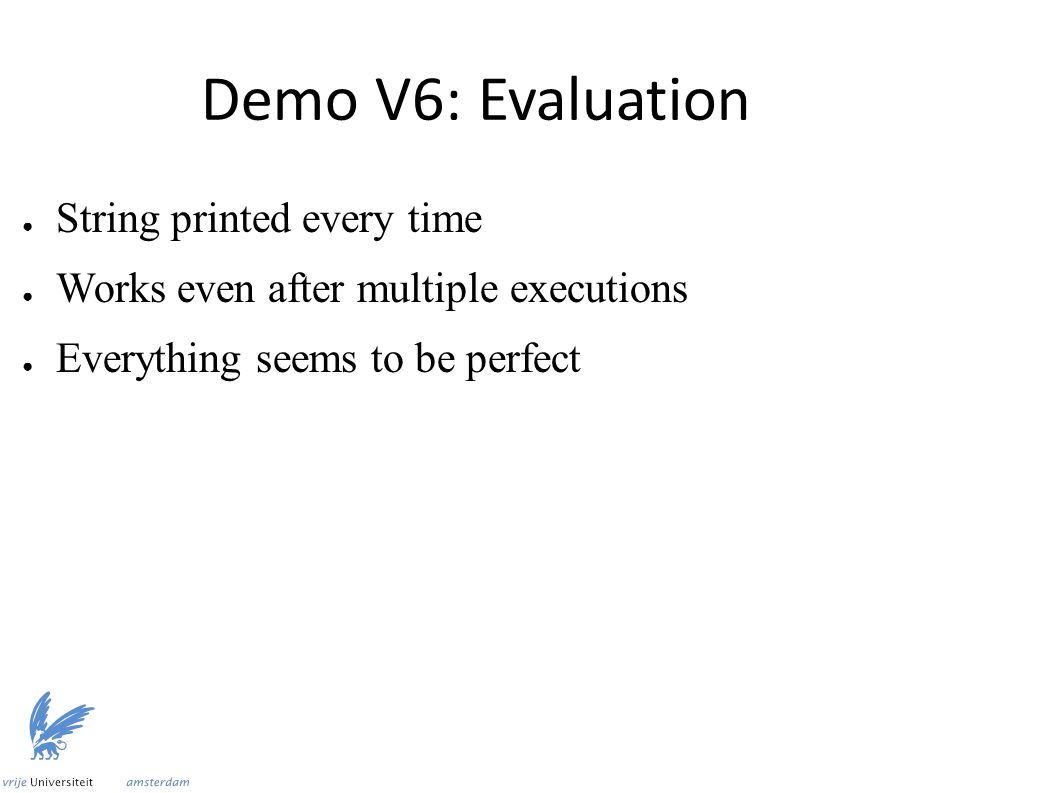 Demo V6: Evaluation

● String printed every time
● Works even after multiple executions
● Everything seems to be perfect

vrije Universiteit amsterdam